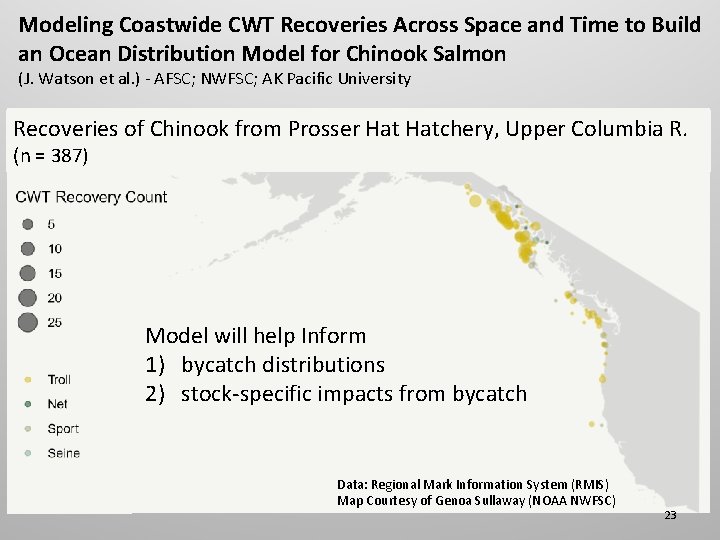 Modeling Coastwide CWT Recoveries Across Space and Time to Build an Ocean Distribution Model for Chinook Salmon
(J. Watson et al.) - AFSC; NWFSC; AK Pacific University

Recoveries of Chinook from Prosser Hat Hatchery, Upper Columbia R. (n = 387)

CWT Recovery Count
5
10
15
20
25

Troll
Net
Sport
Seine

Model will help Inform
1) bycatch distributions
2) stock-specific impacts from bycatch

Data: Regional Mark Information System (RMIS)
Map Courtesy of Genoa Sullaway (NOAA NWFSC)

23